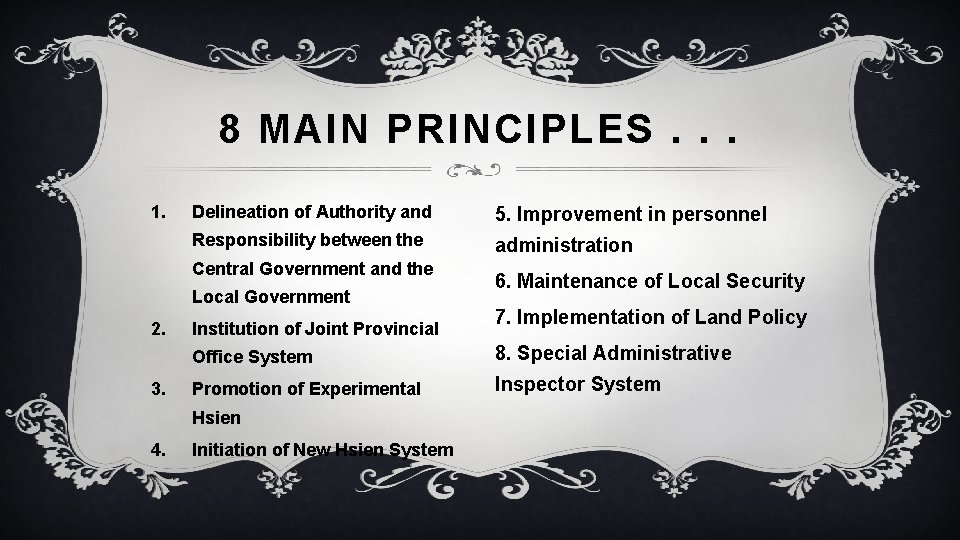 8 MAIN PRINCIPLES . . .

1. Delineation of Authority and Responsibility between the Central Government and the Local Government
2. Institution of Joint Provincial Office System
3. Promotion of Experimental Hsien
4. Initiation of New Hsien System

5. Improvement in personnel administration
6. Maintenance of Local Security
7. Implementation of Land Policy
8. Special Administrative Inspector System